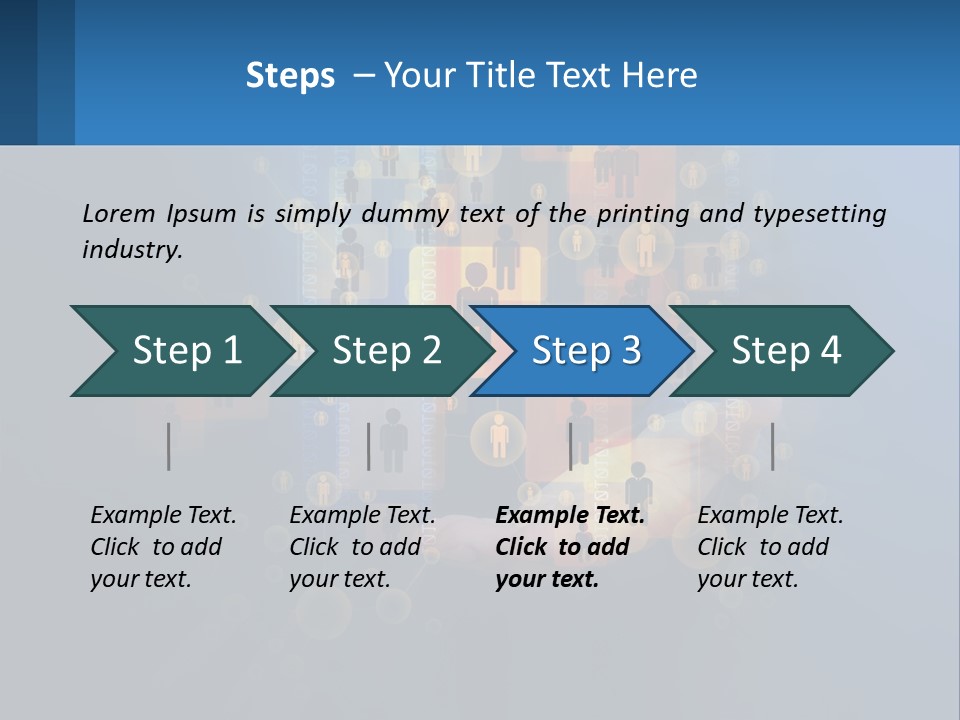 Steps – Your Title Text Here

Lorem Ipsum is simply dummy text of the printing and typesetting industry.

Step 1

Step 2

Step 3

Step 4

Example Text. Click to add your text.

Example Text. Click to add your text.

Example Text. Click to add your text.

Example Text. Click to add your text.